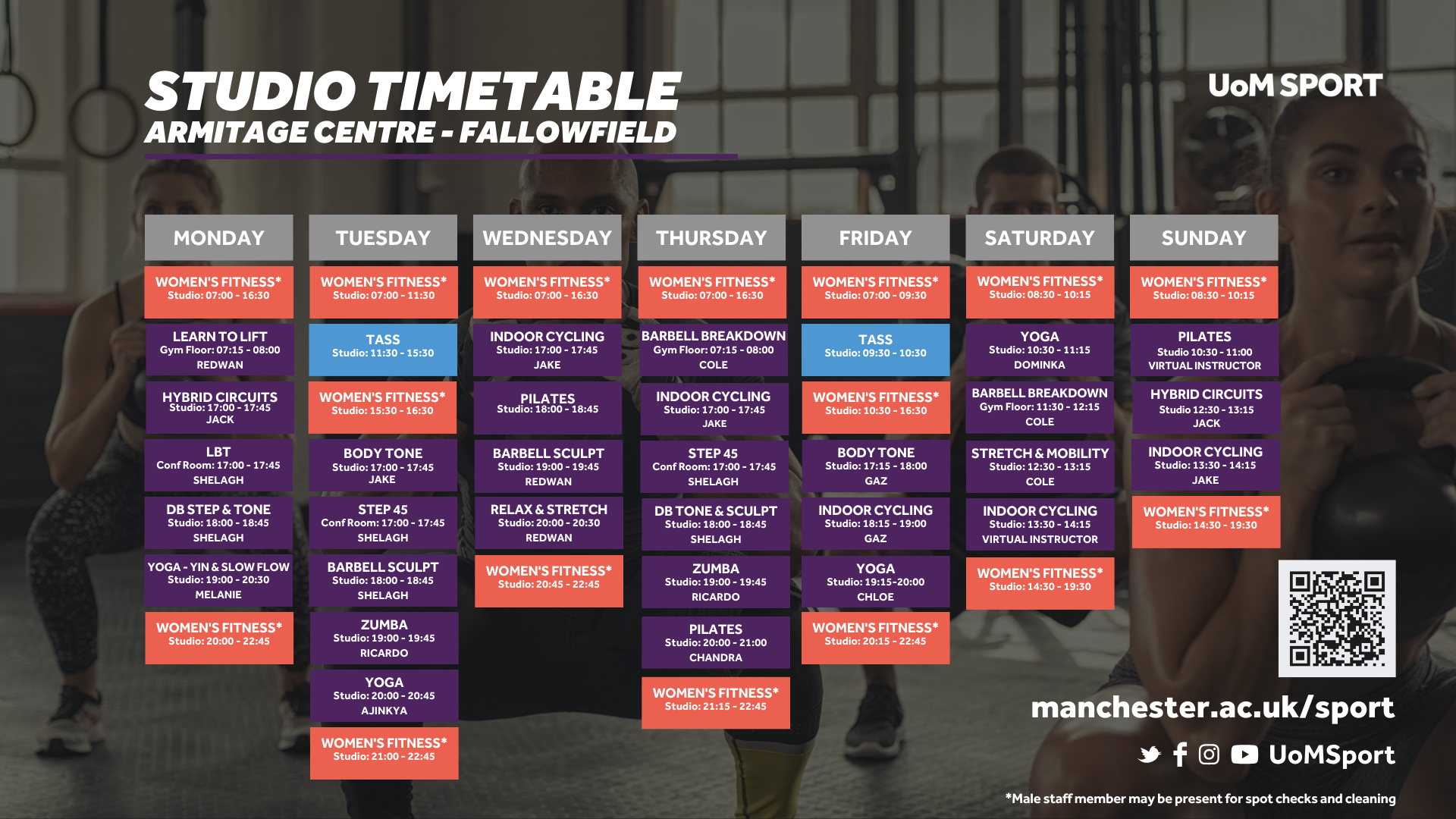 STUDIO TIMETABLE
ARMITAGE CENTRE - FALLOWFIELD

UoM SPORT

MONDAY

WOMEN'S FITNESS*
Studio: 07:00 - 16:30

LEARN TO LIFT
Gym Floor: 07:15 - 08:00
REDWAN

HYBRID CIRCUITS
Studio: 17:00 - 17:45
JACK

LBT
Conf Room: 17:00 - 17:45
SHELAGH

DB STEP & TONE
Studio: 18:00 - 18:45
SHELAGH

YOGA - YIN & SLOW FLOW
Studio: 19:00 - 20:30
MELANIE

WOMEN'S FITNESS*
Studio: 20:00 - 22:45

TUESDAY

WOMEN'S FITNESS*
Studio: 07:00 - 11:30

TASS
Studio: 11:30 - 15:30

WOMEN'S FITNESS*
Studio: 15:30 - 16:30

BODY TONE
Studio: 17:00 - 17:45
JAKE

STEP 45
Conf Room: 17:00 - 17:45
SHELAGH

BARBELL SCULPT
Studio: 18:00 - 18:45
SHELAGH

ZUMBA
Studio: 19:00 - 19:45
RICARDO

YOGA
Studio: 20:00 - 20:45
AJINKYA

WOMEN'S FITNESS*
Studio: 21:00 - 22:45

WEDNESDAY

WOMEN'S FITNESS*
Studio: 07:00 - 16:30

INDOOR CYCLING
Studio: 17:00 - 17:45
JAKE

PILATES
Studio: 18:00 - 18:45

BARBELL SCULPT
Studio: 19:00 - 19:45
REDWAN

RELAX & STRETCH
Studio: 20:00 - 20:30
REDWAN

WOMEN'S FITNESS*
Studio: 20:45 - 22:45

THURSDAY

WOMEN'S FITNESS*
Studio: 07:00 - 16:30

BARBELL BREAKDOWN
Gym Floor: 07:15 - 08:00
COLE

INDOOR CYCLING
Studio: 17:00 - 17:45
JAKE

STEP 45
Conf Room: 17:00 - 17:45
SHELAGH

DB TONE & SCULPT
Studio: 18:00 - 18:45
SHELAGH

ZUMBA
Studio: 19:00 - 19:45
RICARDO

PILATES
Studio: 20:00 - 21:00
CHANDRA

WOMEN'S FITNESS*
Studio: 21:15 - 22:45

FRIDAY

WOMEN'S FITNESS*
Studio: 07:00 - 09:30

TASS
Studio: 09:30 - 10:30

WOMEN'S FITNESS*
Studio: 10:30 - 16:30

BODY TONE
Studio: 17:15 - 18:00
GAZ

INDOOR CYCLING
Studio: 18:15 - 19:00
GAZ

YOGA
Studio: 19:15-20:00
CHLOE

WOMEN'S FITNESS*
Studio: 20:15 - 22:45

SATURDAY

WOMEN'S FITNESS*
Studio: 08:30 - 10:15

YOGA
Studio: 10:30 - 11:15
DOMINKA

BARBELL BREAKDOWN
Gym Floor: 11:30 - 12:15
COLE

STRETCH & MOBILITY
Studio: 12:30 - 13:15
COLE

INDOOR CYCLING
Studio: 13:30 - 14:15
VIRTUAL INSTRUCTOR

WOMEN'S FITNESS*
Studio: 14:30 - 19:30

SUNDAY

WOMEN'S FITNESS*
Studio: 08:30 - 10:15

PILATES
Studio 10:30 - 11:00
VIRTUAL INSTRUCTOR

HYBRID CIRCUITS
Studio 12:30 - 13:15
JACK

INDOOR CYCLING
Studio: 13:30 - 14:15
JAKE

WOMEN'S FITNESS*
Studio: 14:30 - 19:30

manchester.ac.uk/sport

UoMSport

*Male staff member may be present for spot checks and cleaning